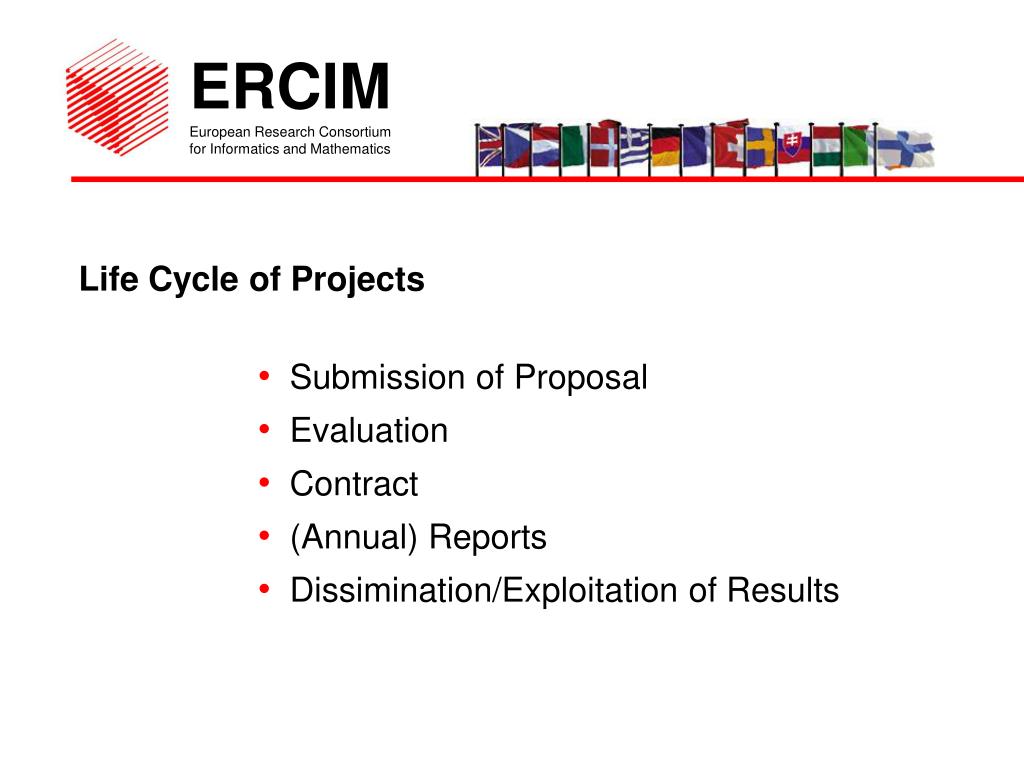 ERCIM
European Research Consortium for Informatics and Mathematics

Life Cycle of Projects

• Submission of Proposal
• Evaluation
• Contract
• (Annual) Reports
• Dissimination/Exploitation of Results